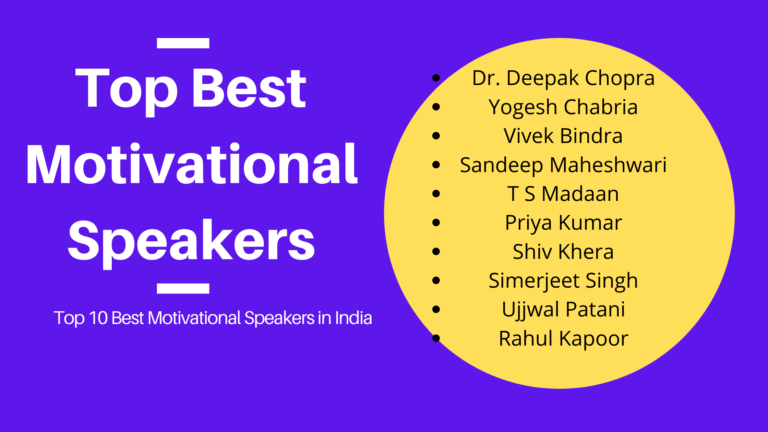 Top Best Motivational Speakers

Top 10 Best Motivational Speakers in India

- Dr. Deepak Chopra
- Yogesh Chabria
- Vivek Bindra
- Sandeep Maheshwari
- T S Madaan
- Priya Kumar
- Shiv Khera
- Simerjeet Singh
- Ujjwal Patani
- Rahul Kapoor